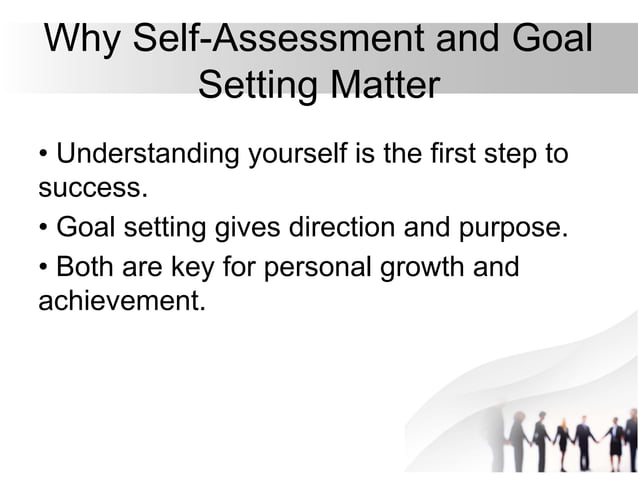 Why Self-Assessment and Goal Setting Matter

• Understanding yourself is the first step to success.

• Goal setting gives direction and purpose.

• Both are key for personal growth and achievement.